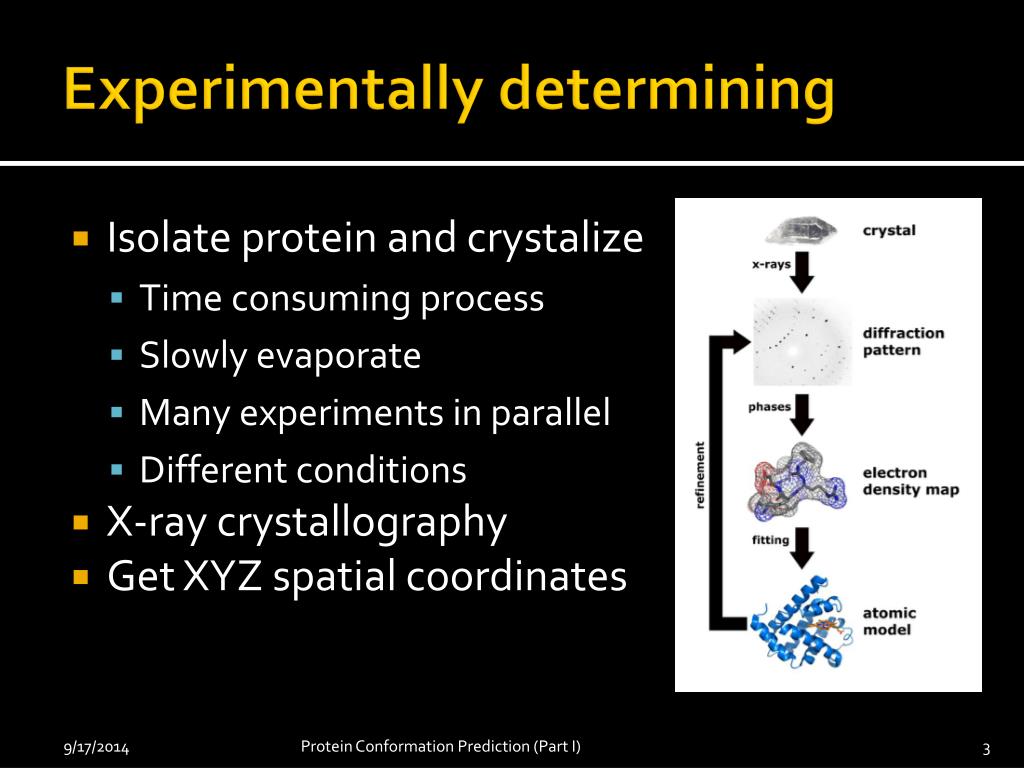 Experimentally determining

Isolate protein and crystalize
Time consuming process
Slowly evaporate
Many experiments in parallel
Different conditions
X-ray crystallography
Get XYZ spatial coordinates

crystal
x-rays
diffraction pattern
phases
electron density map
fitting
atomic model
refinement

9/17/2014
Protein Conformation Prediction (Part I)
3